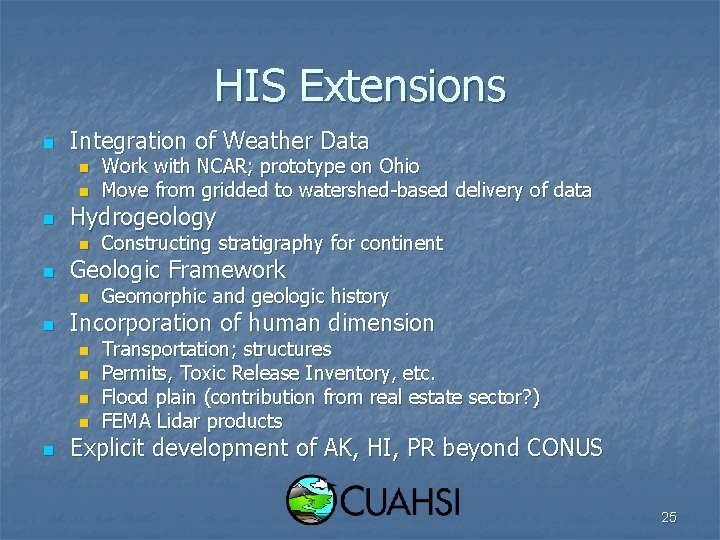 HIS Extensions

- Integration of Weather Data
  - Work with NCAR; prototype on Ohio
  - Move from gridded to watershed-based delivery of data
- Hydrogeology
  - Constructing stratigraphy for continent
- Geologic Framework
  - Geomorphic and geologic history
- Incorporation of human dimension
  - Transportation; structures
  - Permits, Toxic Release Inventory, etc.
  - Flood plain (contribution from real estate sector?)
  - FEMA Lidar products
- Explicit development of AK, HI, PR beyond CONUS

CUAHSI

25